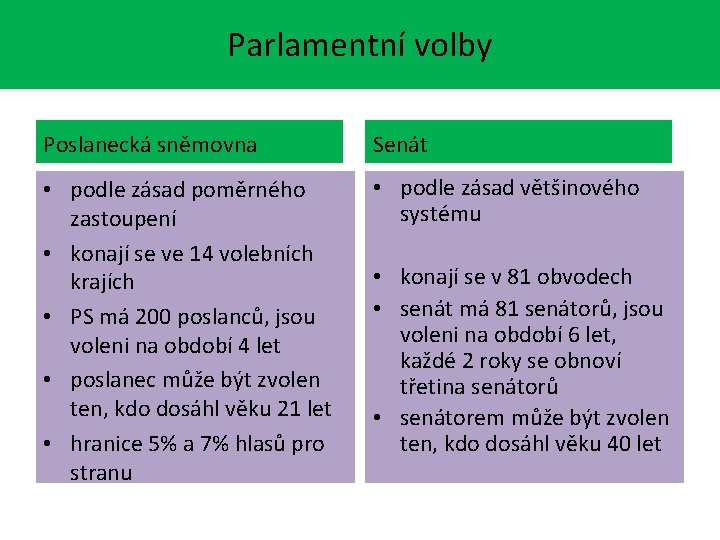 Parlamentní volby

Poslanecká sněmovna

• podle zásad poměrného zastoupení
• konají se ve 14 volebních krajích
• PS má 200 poslanců, jsou voleni na období 4 let
• poslanec může být zvolen ten, kdo dosáhl věku 21 let
• hranice 5% a 7% hlasů pro stranu

Senát

• podle zásad většinového systému
• konají se v 81 obvodech
• senát má 81 senátorů, jsou voleni na období 6 let, každé 2 roky se obnoví třetina senátorů
• senátorem může být zvolen ten, kdo dosáhl věku 40 let